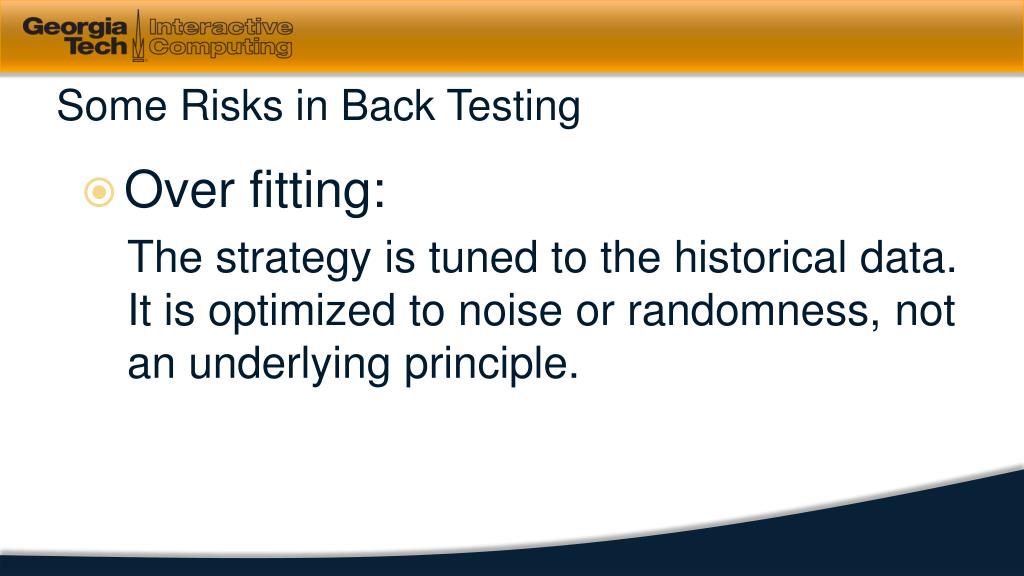 Georgia Tech Interactive Computing

Some Risks in Back Testing

Over fitting:

The strategy is tuned to the historical data. It is optimized to noise or randomness, not an underlying principle.